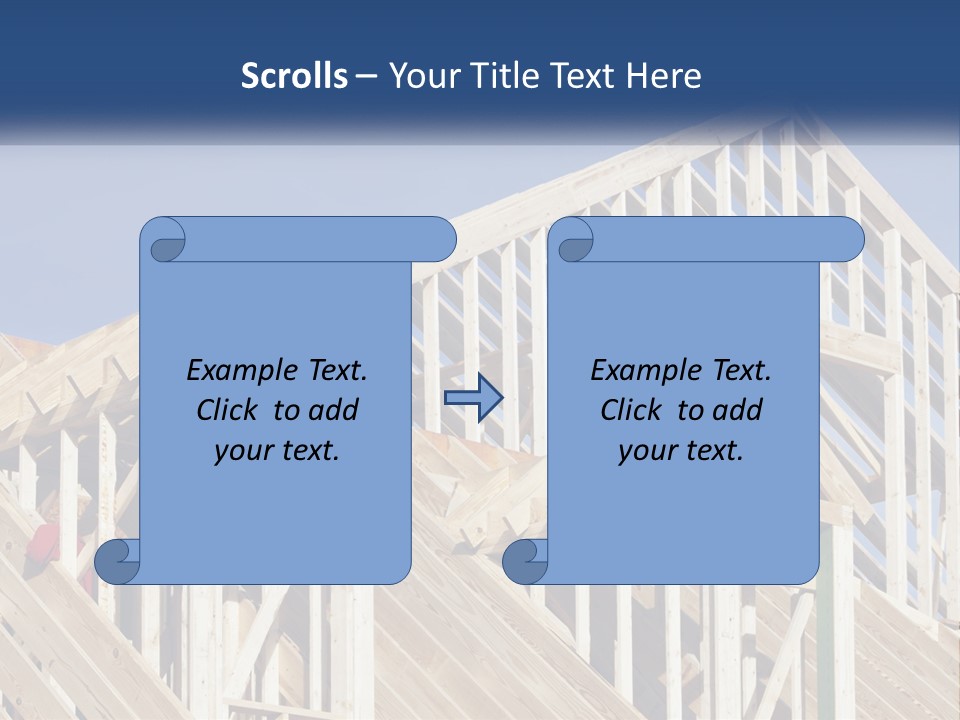 Scrolls – Your Title Text Here

Example Text. Click to add your text.

Example Text. Click to add your text.